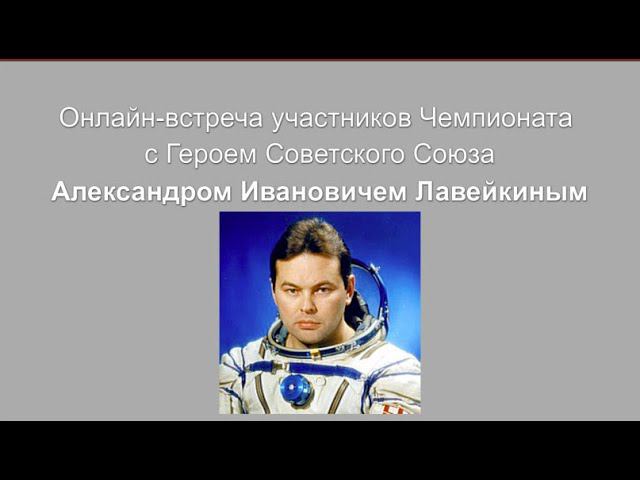 Онлайн-встреча участников Чемпионата с Героем Советского Союза
Александром Ивановичем Лавейкиным